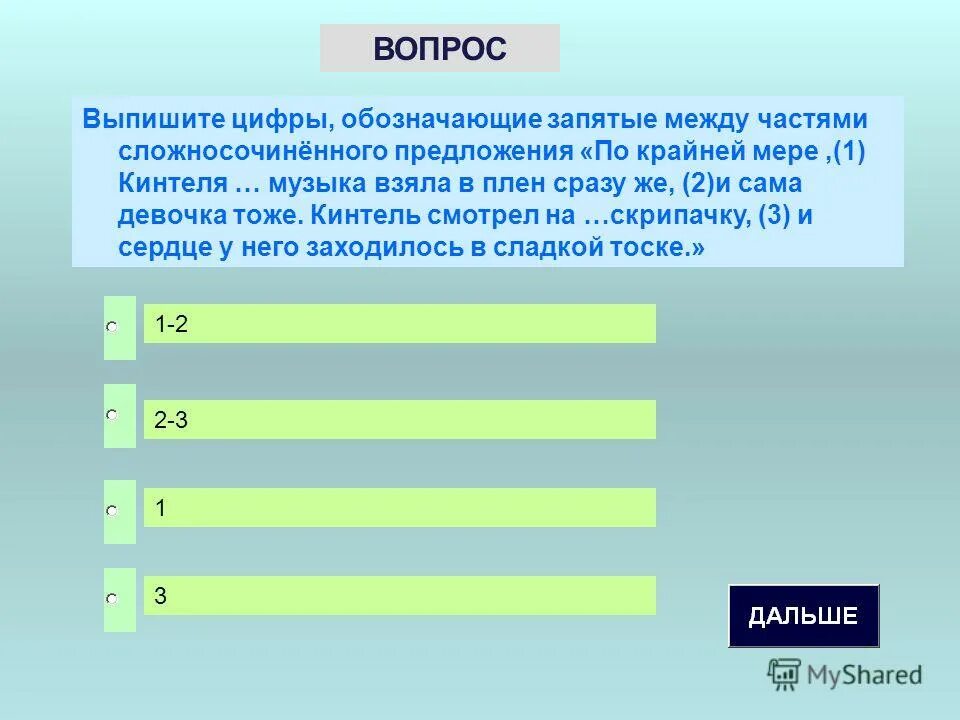 ВОПРОС

Выпишите цифры, обозначающие запятые между частями сложносочинённого предложения «По крайней мере ,(1) Кинтеля … музыка взяла в плен сразу же, (2)и сама девочка тоже. Кинтель смотрел на …скрипачку, (3) и сердце у него заходилось в сладкой тоске.»

1-2

2-3

1

3

ДАЛЬШЕ

MyShared